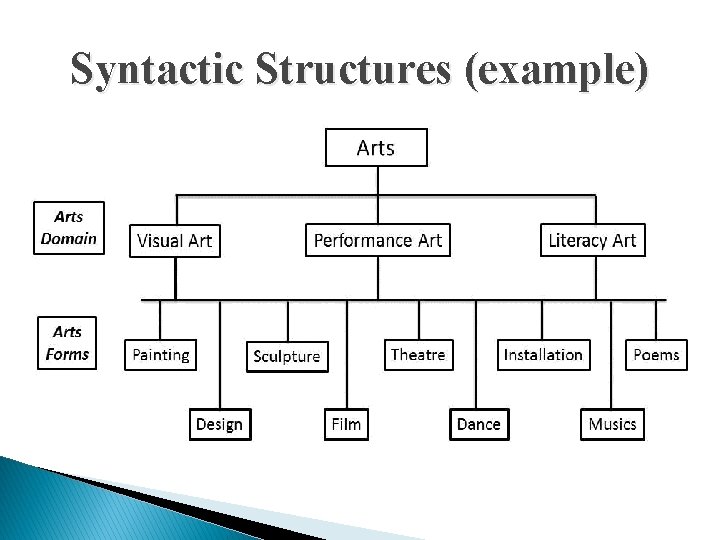 Syntactic Structures (example)

Arts

Arts Domain

Visual Art

Performance Art

Literacy Art

Arts Forms

Painting

Sculpture

Theatre

Installation

Poems

Design

Film

Dance

Musics